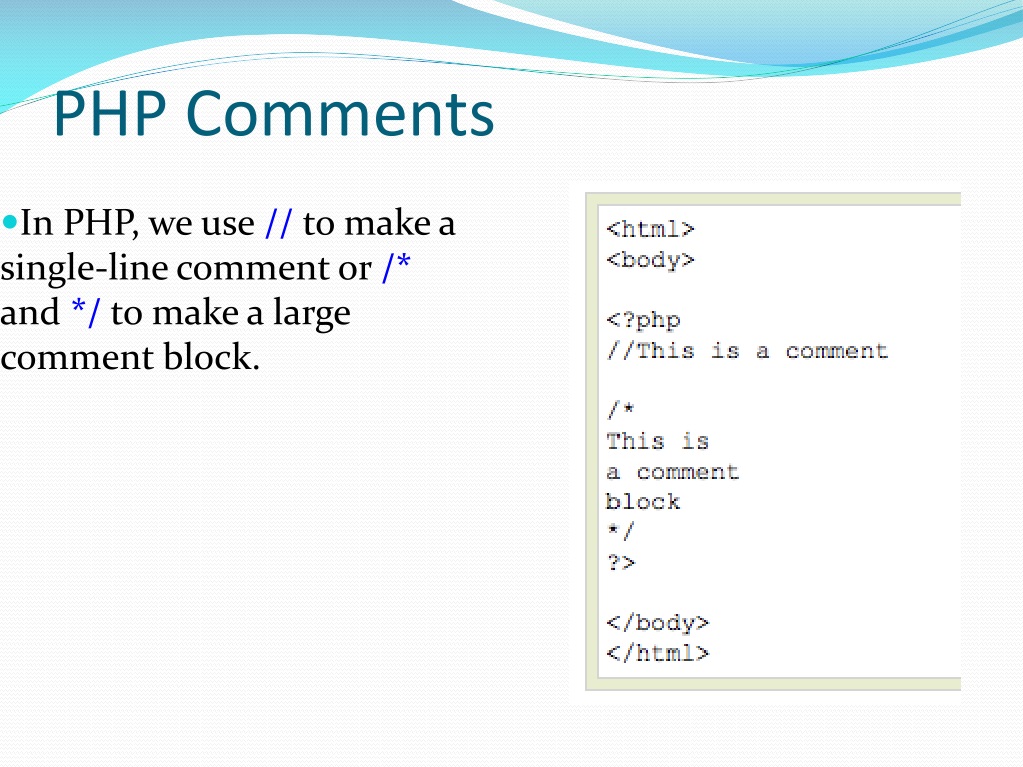 PHP Comments

In PHP, we use // to make a single-line comment or /* and */ to make a large comment block.

<html>
<body>

<?php
//This is a comment

/*
This is
a comment
block
*/
?>

</body>
</html>